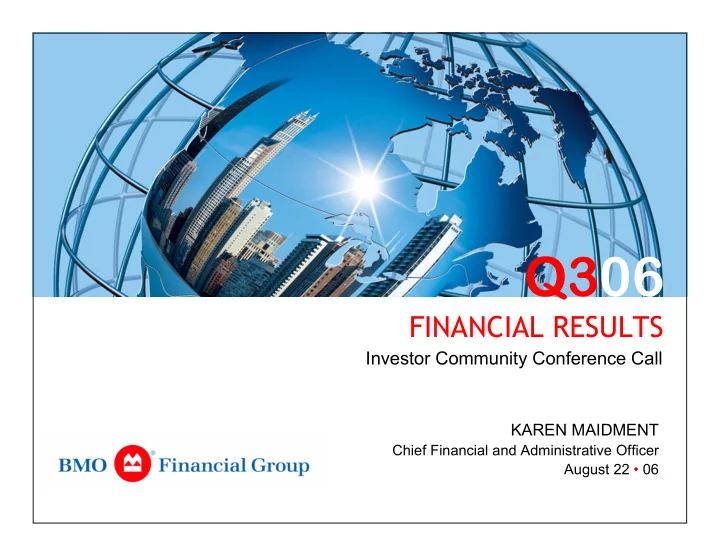 Q306

FINANCIAL RESULTS

Investor Community Conference Call

KAREN MAIDMENT

Chief Financial and Administrative Officer

August 22 • 06

BMO Financial Group